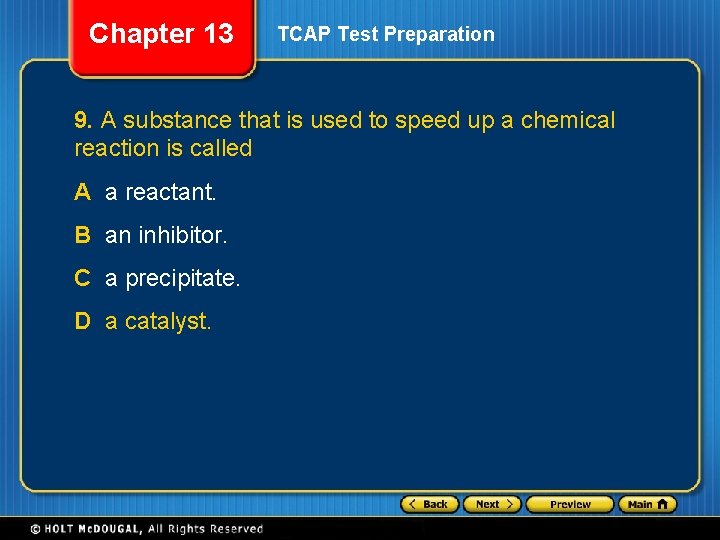 Chapter 13

TCAP Test Preparation

9. A substance that is used to speed up a chemical reaction is called

A a reactant.

B an inhibitor.

C a precipitate.

D a catalyst.

Back Next Preview Main

© HOLT McDOUGAL, All Rights Reserved